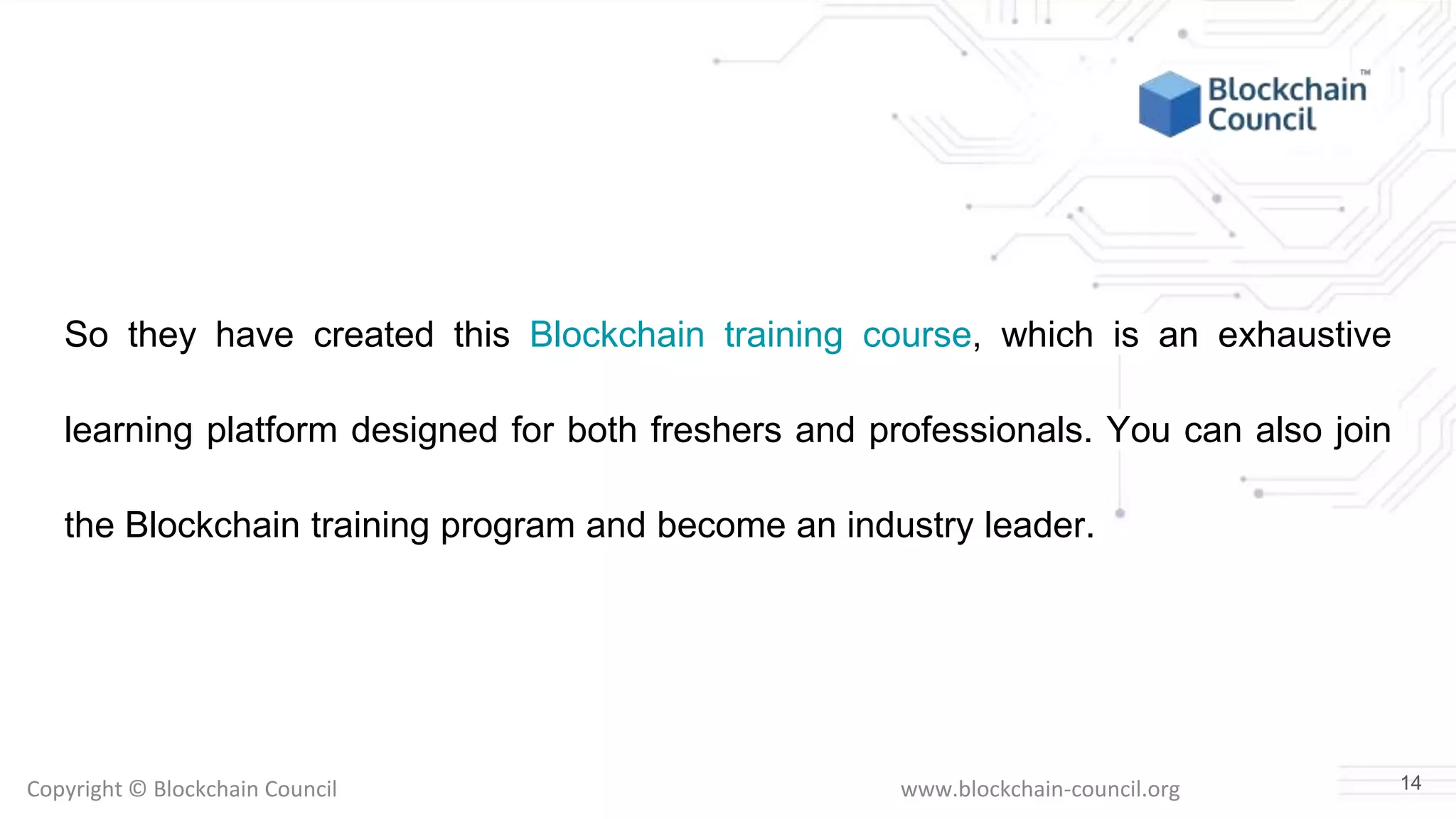 Blockchain Council™

So they have created this Blockchain training course, which is an exhaustive learning platform designed for both freshers and professionals. You can also join the Blockchain training program and become an industry leader.

Copyright © Blockchain Council

www.blockchain-council.org

14